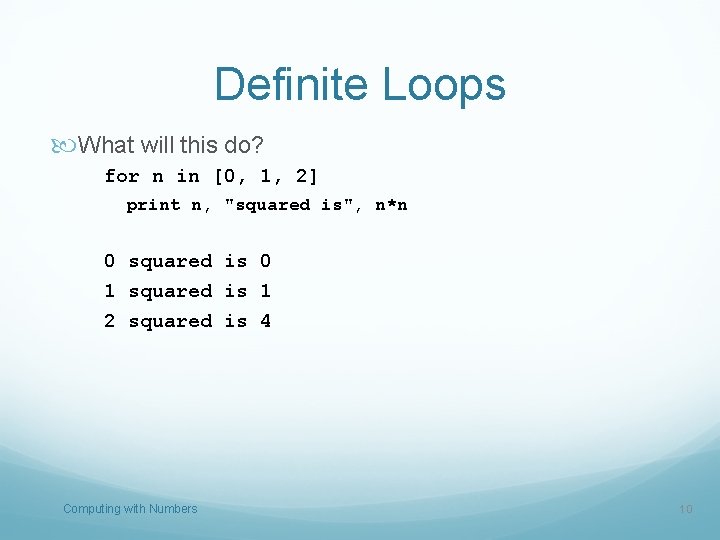 Definite Loops

What will this do?

for n in [0, 1, 2]
  print n, "squared is", n*n

0 squared is 0
1 squared is 1
2 squared is 4

Computing with Numbers

10